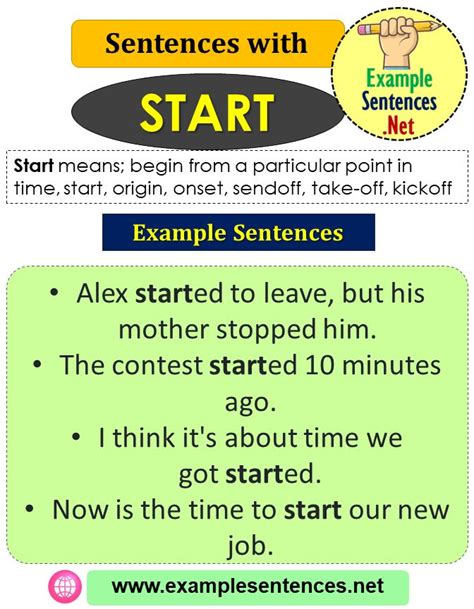 Sentences with

START

Example Sentences .Net

Start means; begin from a particular point in time, start, origin, onset, sendoff, take-off, kickoff

Example Sentences

• Alex started to leave, but his mother stopped him.
• The contest started 10 minutes ago.
• I think it's about time we got started.
• Now is the time to start our new job.

www.examplesentences.net